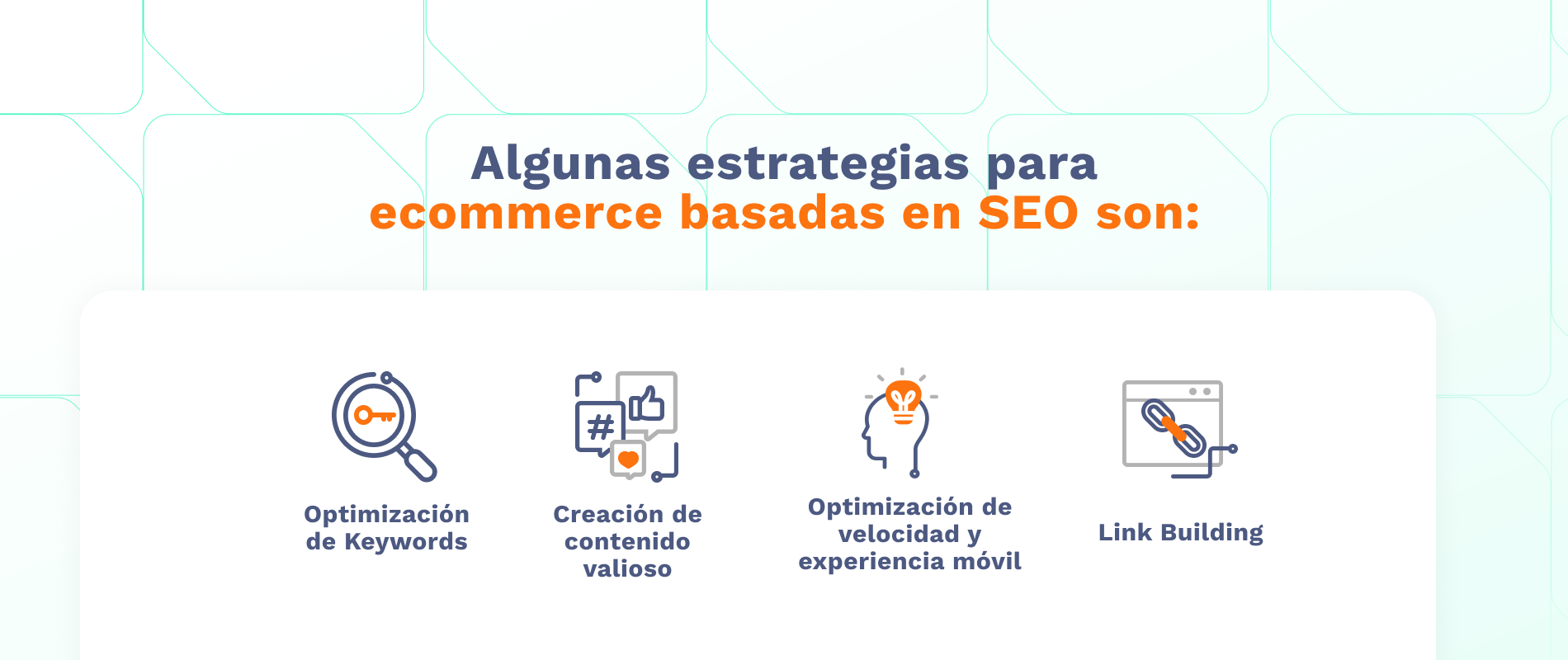 Algunas estrategias para
ecommerce basadas en SEO son:

Optimización de Keywords

Creación de contenido valioso

Optimización de velocidad y experiencia móvil

Link Building